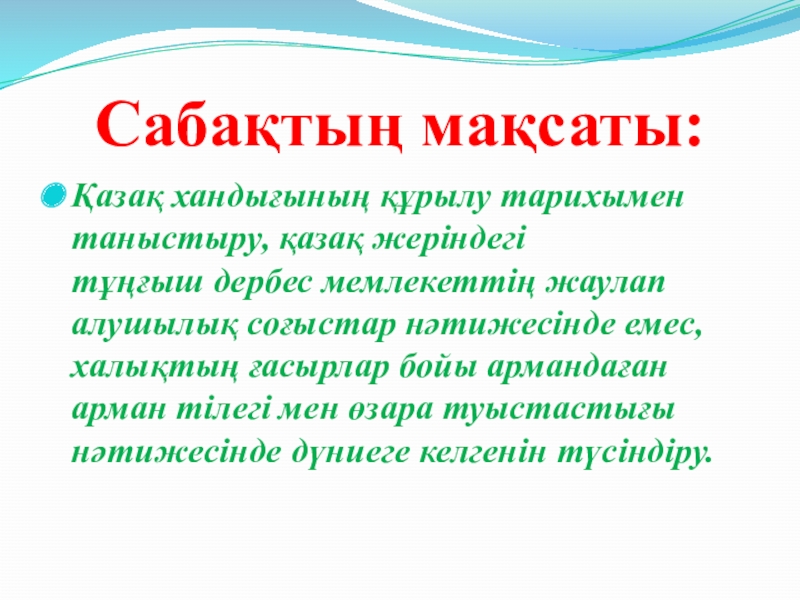 Сабақтың мақсаты:

Қазақ хандығының құрылу тарихымен таныстыру, қазақ жеріндегі тұңғыш дербес мемлекеттің жаулап алушылық соғыстар нәтижесінде емес, халықтың ғасырлар бойы армандаған арман тілегі мен өзара туыстастығы нәтижесінде дүниеге келгенін түсіндіру.